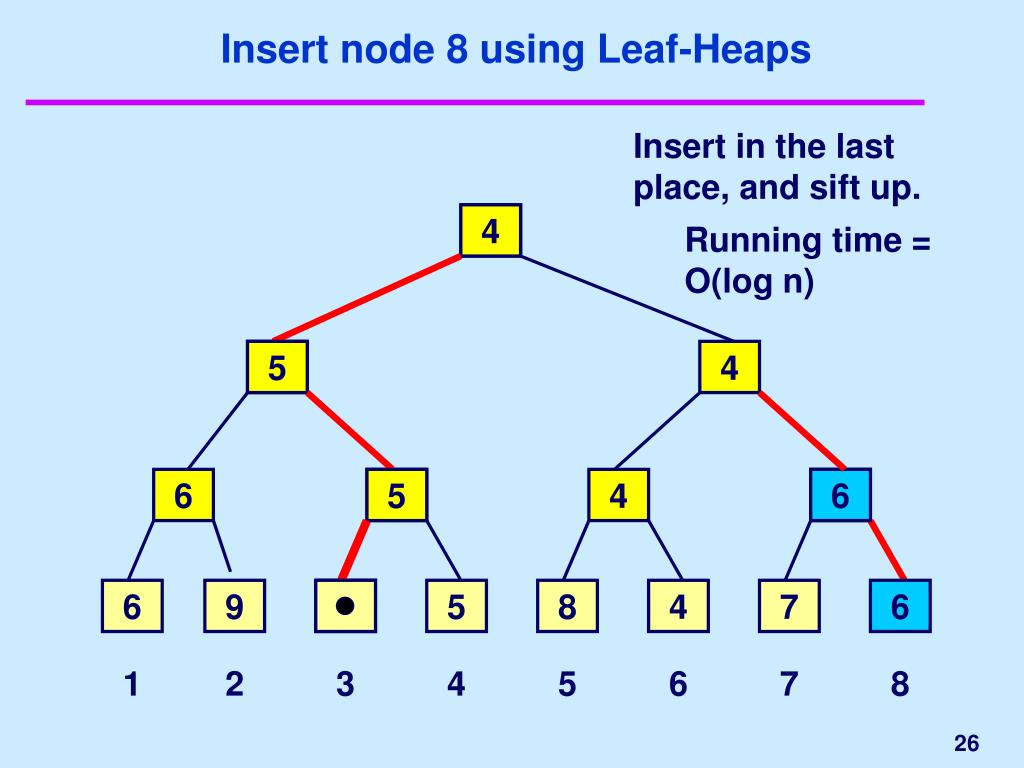 Insert node 8 using Leaf-Heaps

Insert in the last place, and sift up.

Running time = O(log n)

4

5

4

6

5

4

6

6

9

•

5

8

4

7

6

1 2 3 4 5 6 7 8

26